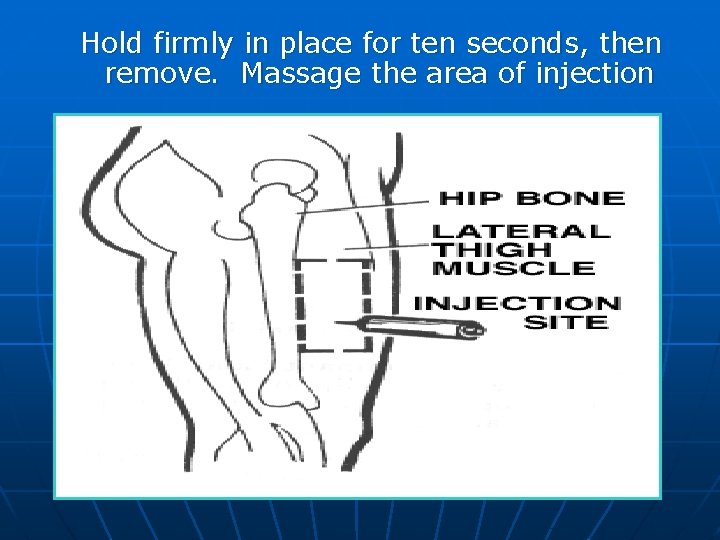 Hold firmly in place for ten seconds, then remove. Massage the area of injection

HIP BONE

LATERAL THIGH MUSCLE

INJECTION SITE